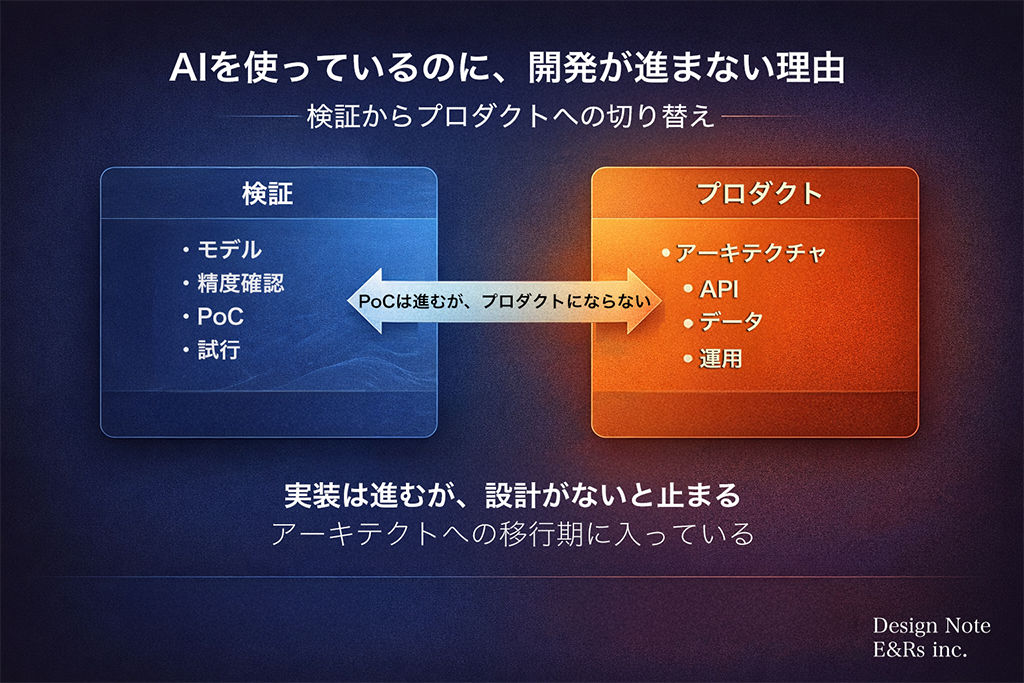 AIを使っているのに、開発が進まない理由

検証からプロダクトへの切り替え

検証

・モデル
・精度確認
・PoC
・試行

PoCは進むが、プロダクトにならない

プロダクト

• アーキテクチャ
• API
• データ
• 運用

実装は進むが、設計がないと止まる

アーキテクトへの移行期に入っている

Design Note
E&Rs inc.